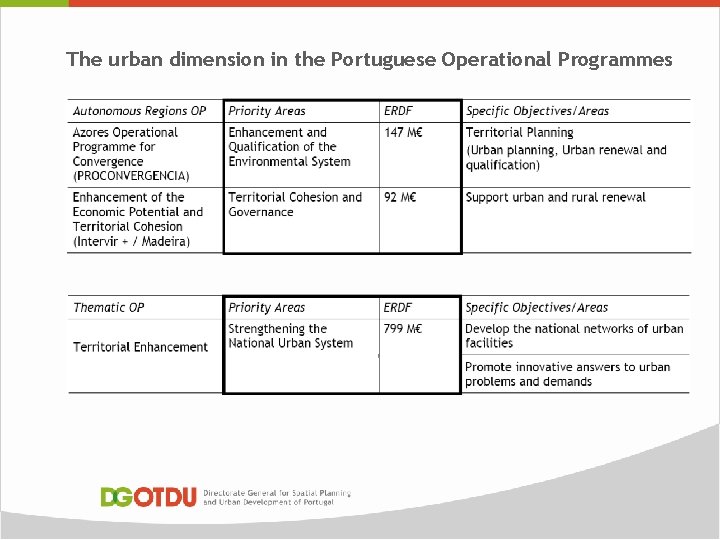 The urban dimension in the Portuguese Operational Programmes

| Autonomous Regions OP | Priority Areas | ERDF | Specific Objectives/Areas |
|---|---|---|---|
| Azores Operational Programme for Convergence (PROCONVERGENCIA) | Enhancement and Qualification of the Environmental System | 147 M€ | Territorial Planning (Urban planning, Urban renewal and qualification) |
| Enhancement of the Economic Potential and Territorial Cohesion (Intervir + / Madeira) | Territorial Cohesion and Governance | 92 M€ | Support urban and rural renewal |

| Thematic OP | Priority Areas | ERDF | Specific Objectives/Areas |
|---|---|---|---|
| Territorial Enhancement | Strengthening the National Urban System | 799 M€ | Develop the national networks of urban facilities |
| | | | Promote innovative answers to urban problems and demands |

DGOTDU Directorate General for Spatial Planning and Urban Development of Portugal